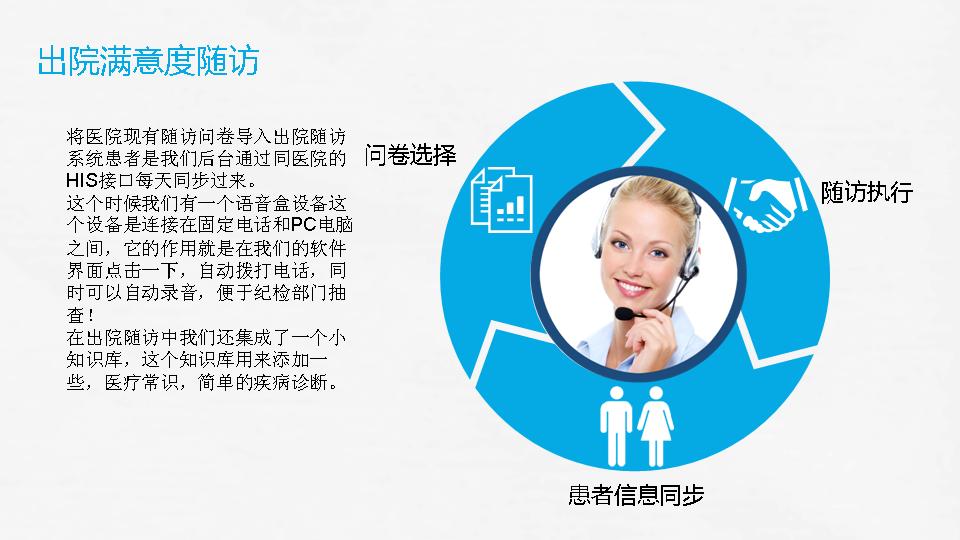 出院满意度随访

将医院现有随访问卷导入出院随访系统患者是我们后台通过同医院的HIS接口每天同步过来。
这个时候我们有一个语音盒设备这个设备是连接在固定电话和PC电脑之间，它的作用就是在我们的软件界面点击一下，自动拨打电话，同时可以自动录音，便于纪检部门抽查！
在出院随访中我们还集成了一个小知识库，这个知识库用来添加一些，医疗常识，简单的疾病诊断。

问卷选择

随访执行

患者信息同步